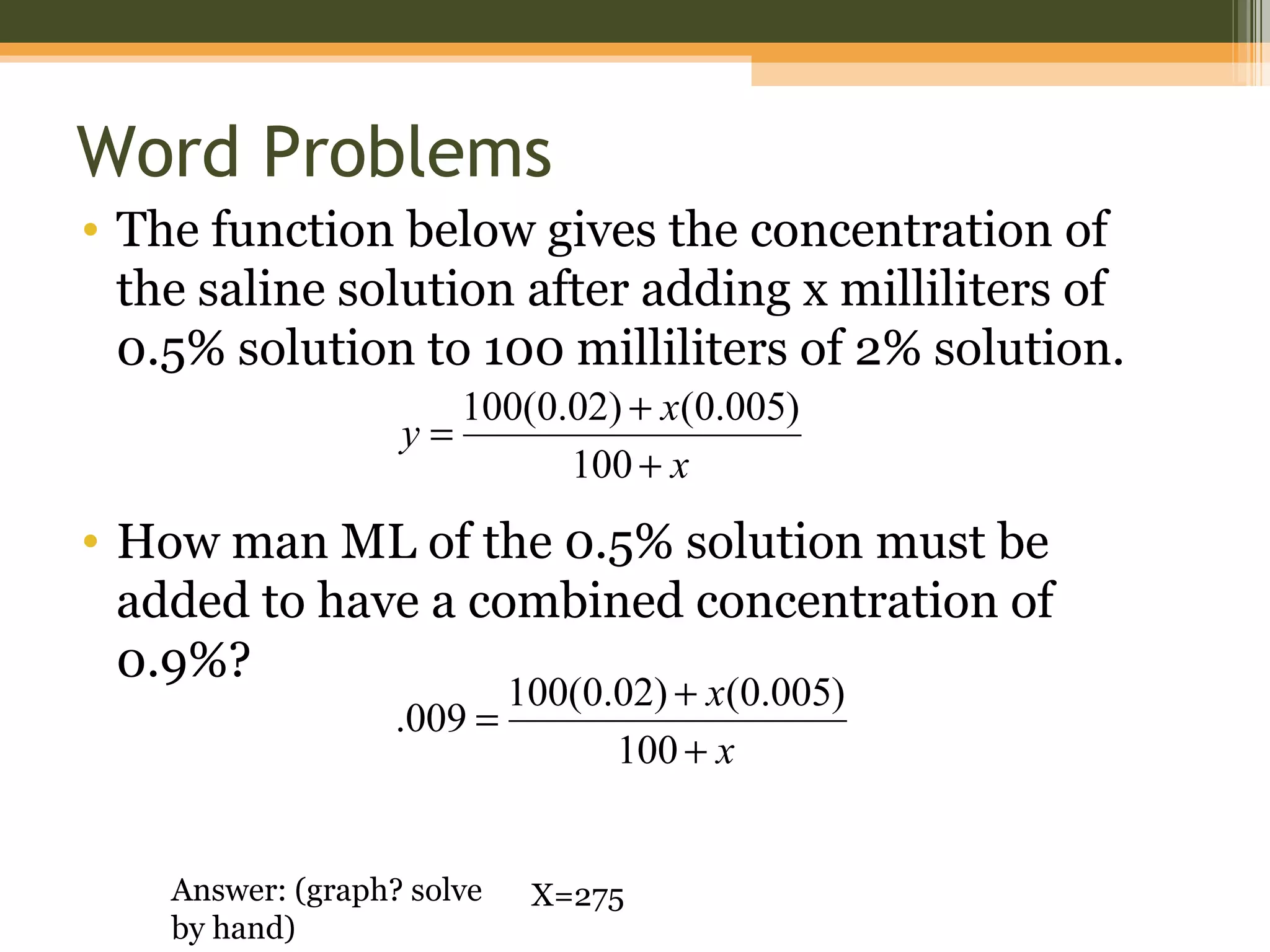 Word Problems

• The function below gives the concentration of the saline solution after adding x milliliters of 0.5% solution to 100 milliliters of 2% solution.

$y = \frac{100(0.02) + x(0.005)}{100 + x}$

• How man ML of the 0.5% solution must be added to have a combined concentration of 0.9%?

$.009 = \frac{100(0.02) + x(0.005)}{100 + x}$

Answer: (graph? solve by hand)

X=275